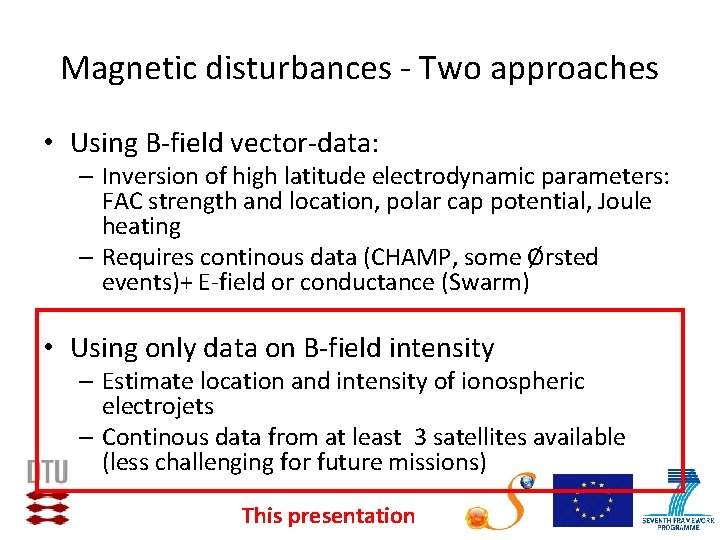 Magnetic disturbances - Two approaches

• Using B-field vector-data:
– Inversion of high latitude electrodynamic parameters: FAC strength and location, polar cap potential, Joule heating
– Requires continous data (CHAMP, some Ørsted events)+ E-field or conductance (Swarm)

• Using only data on B-field intensity
– Estimate location and intensity of ionospheric electrojets
– Continous data from at least 3 satellites available (less challenging for future missions)

DTU

This presentation

SEVENTH FRAMEWORK PROGRAMME